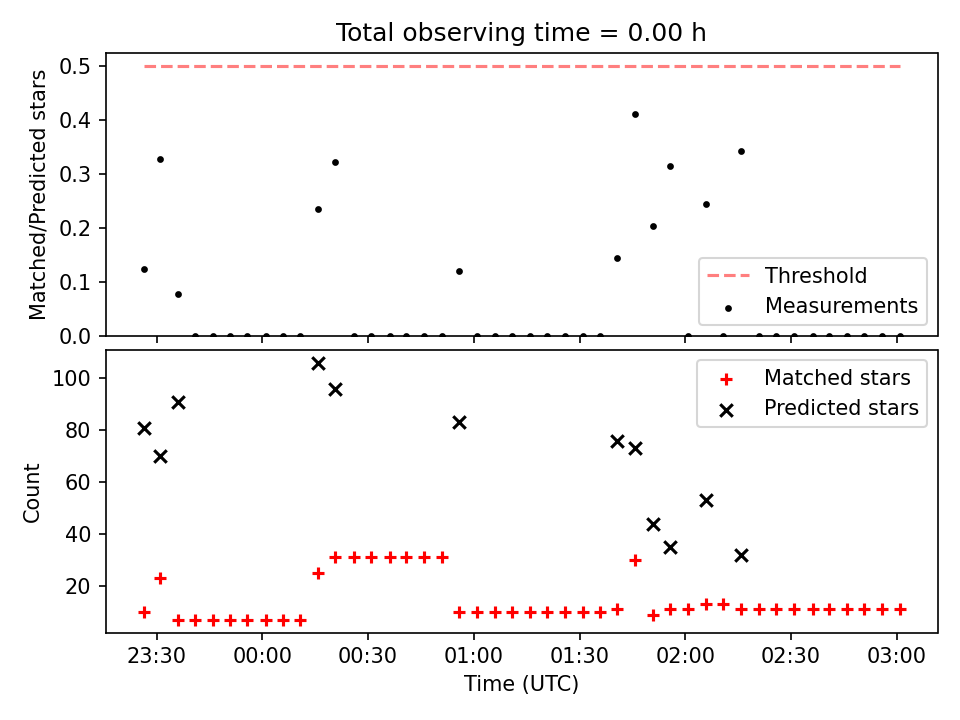 Total observing time = 0.00 h

Matched/Predicted stars

0.5
0.4
0.3
0.2
0.1
0.0

Threshold
Measurements

Count

100
80
60
40
20

Matched stars
Predicted stars

23:30
00:00
00:30
01:00
01:30
02:00
02:30
03:00

Time (UTC)